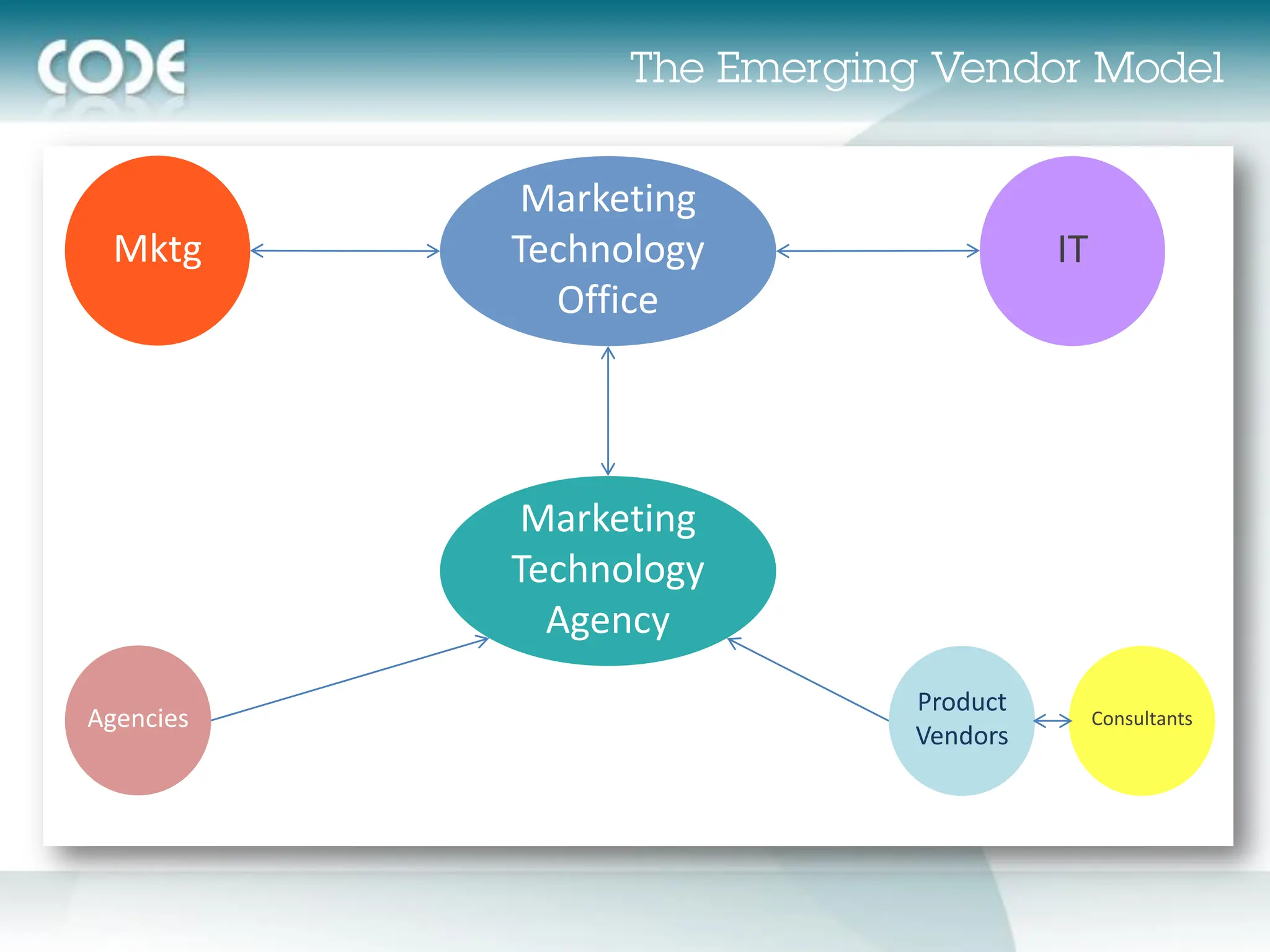 CODE

The Emerging Vendor Model

Mktg

Marketing Technology Office

IT

Marketing Technology Agency

Agencies

Product Vendors

Consultants